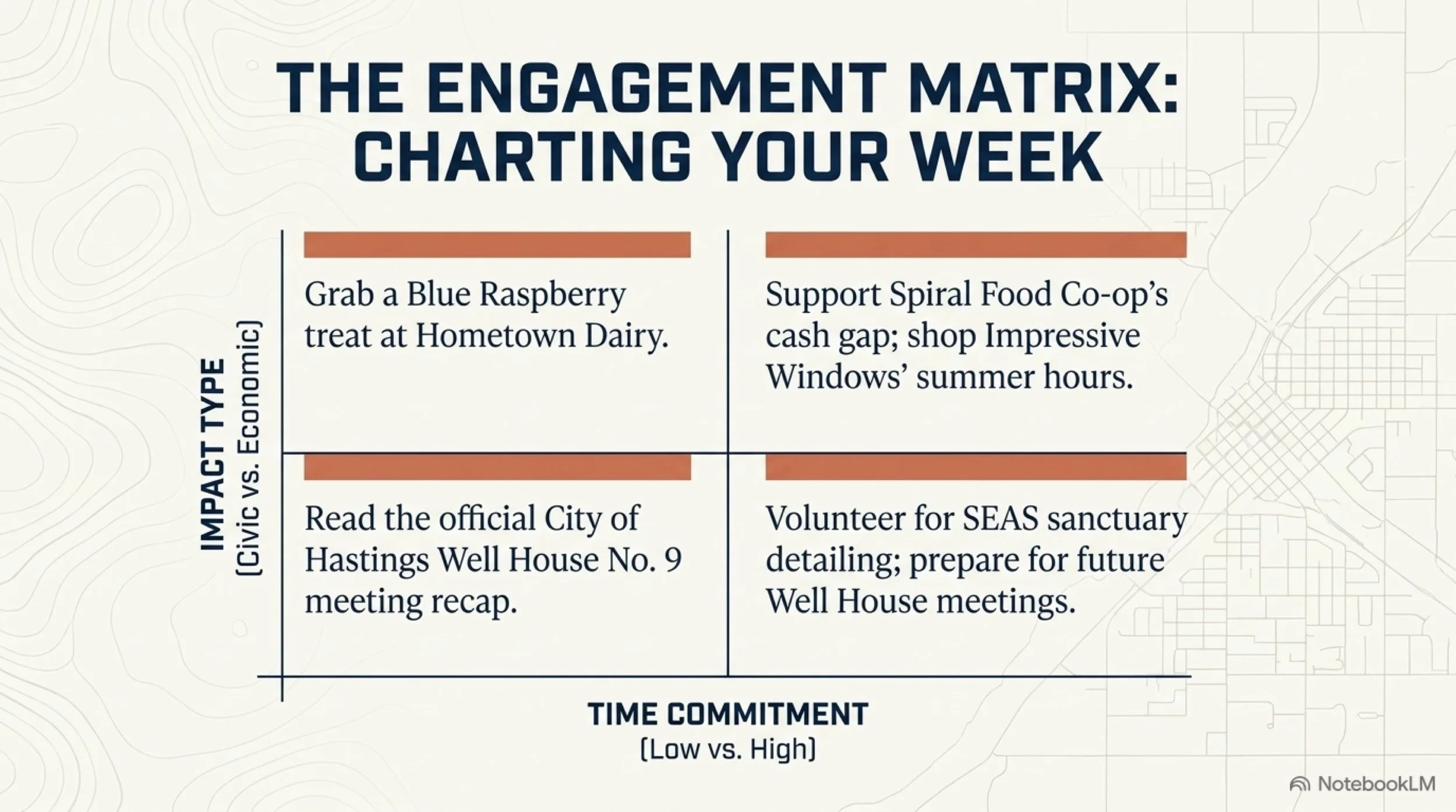 THE ENGAGEMENT MATRIX: CHARTING YOUR WEEK

IMPACT TYPE
(Civic vs. Economic)

Grab a Blue Raspberry treat at Hometown Dairy.

Support Spiral Food Co-op's cash gap; shop Impressive Windows' summer hours.

Read the official City of Hastings Well House No. 9 meeting recap.

Volunteer for SEAS sanctuary detailing; prepare for future Well House meetings.

TIME COMMITMENT
(Low vs. High)

NotebookLM